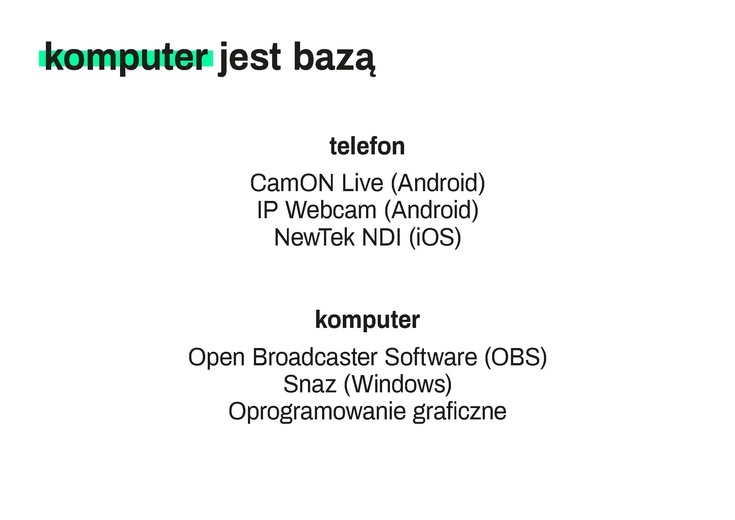 komputer jest bazą

telefon

CamON Live (Android)
IP Webcam (Android)
NewTek NDI (iOS)

komputer

Open Broadcaster Software (OBS)
Snaz (Windows)
Oprogramowanie graficzne